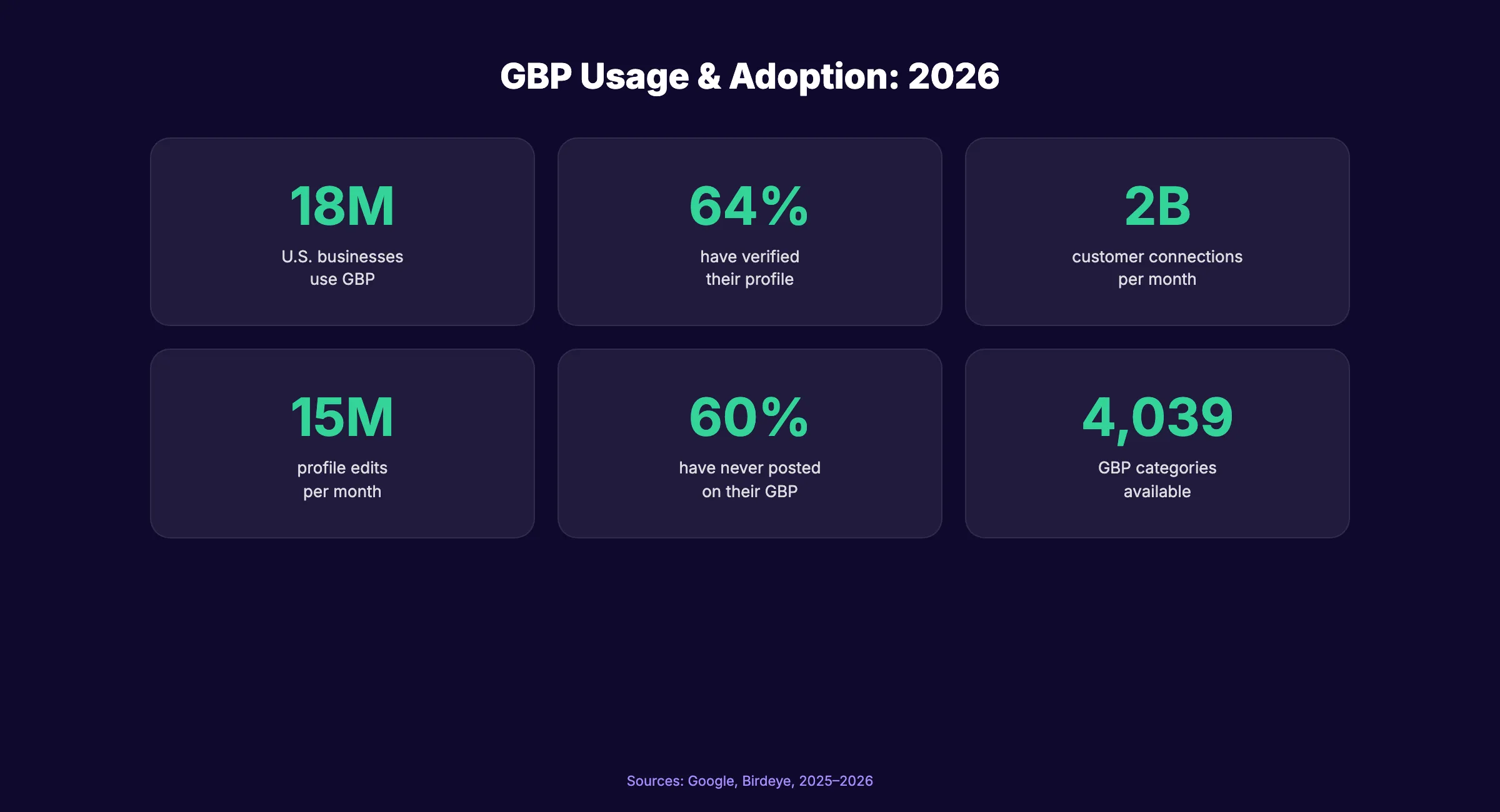 GBP Usage & Adoption: 2026

18M
U.S. businesses use GBP

64%
have verified their profile

2B
customer connections per month

15M
profile edits per month

60%
have never posted on their GBP

4,039
GBP categories available

Sources: Google, Birdeye, 2025–2026